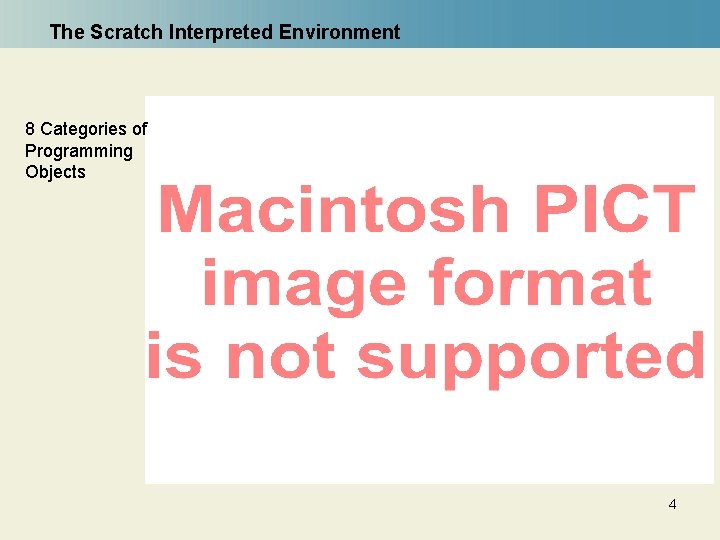 The Scratch Interpreted Environment

8 Categories of Programming Objects

Macintosh PICT image format is not supported

4